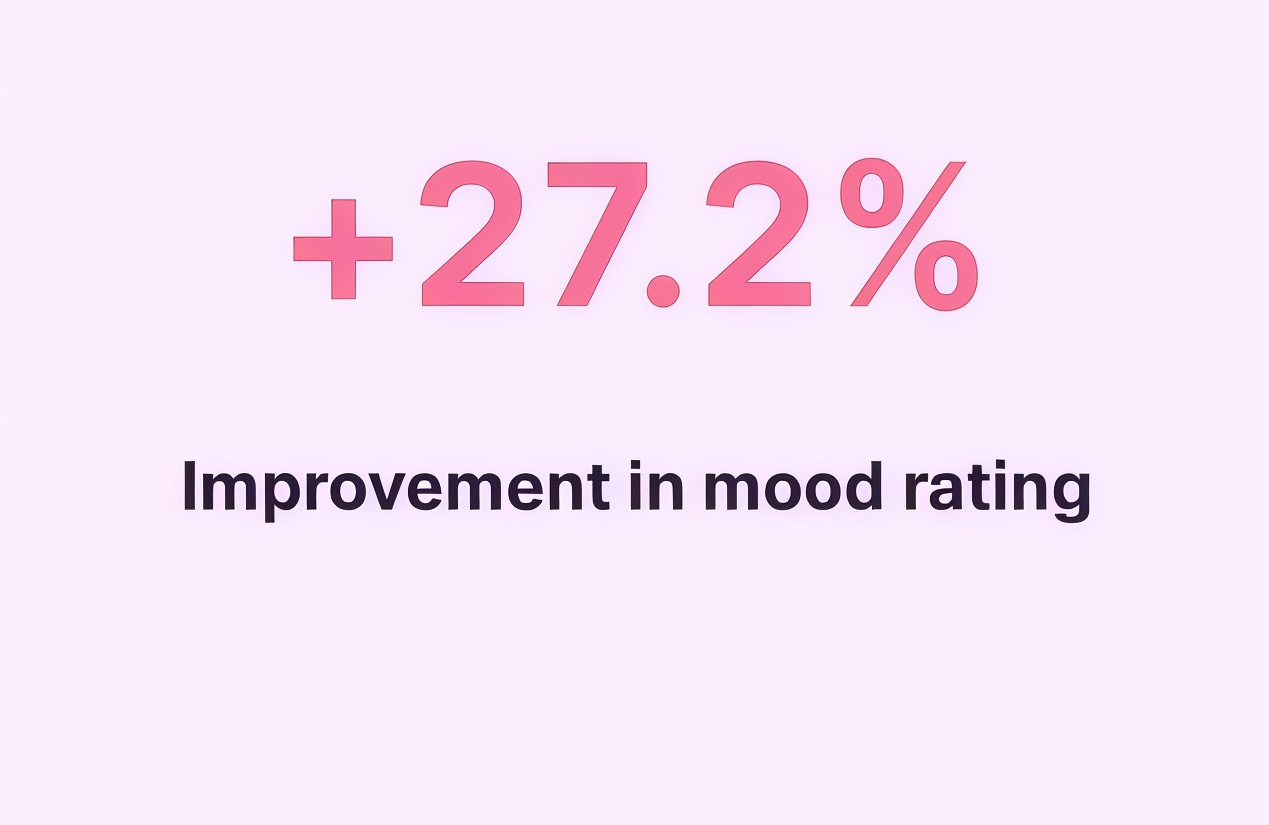 +27.2%

Improvement in mood rating